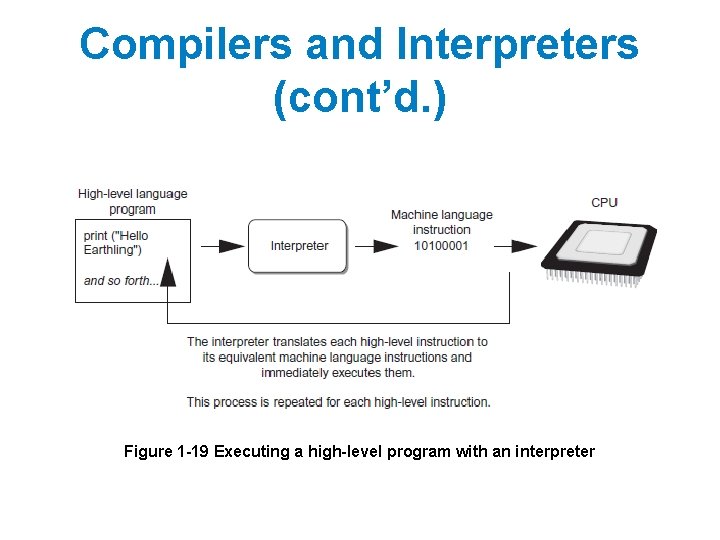 Compilers and Interpreters (cont'd.)

High-level language program

print ("Hello Earthling")

and so forth...

Interpreter

Machine language instruction
10100001

CPU

The interpreter translates each high-level instruction to its equivalent machine language instructions and immediately executes them.

This process is repeated for each high-level instruction.

Figure 1-19 Executing a high-level program with an interpreter